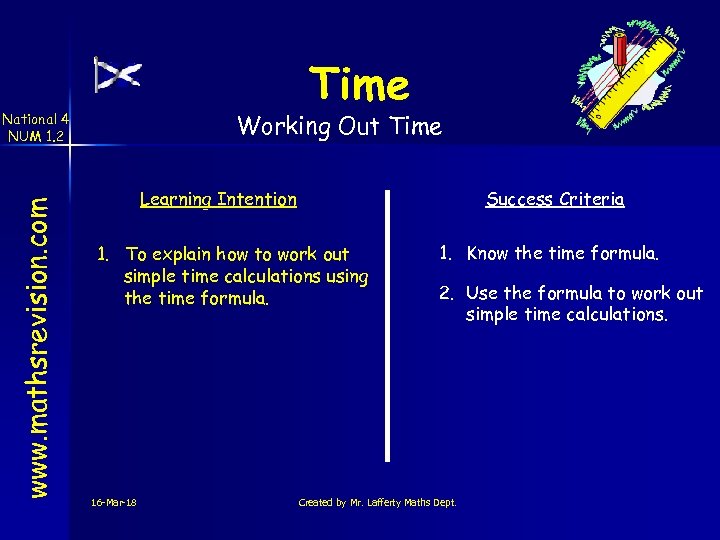 National 4
NUM 1.2

www.mathsrevision.com

Time

Working Out Time

Learning Intention

1. To explain how to work out simple time calculations using the time formula.

Success Criteria

1. Know the time formula.

2. Use the formula to work out simple time calculations.

16-Mar-18

Created by Mr. Lafferty Maths Dept.